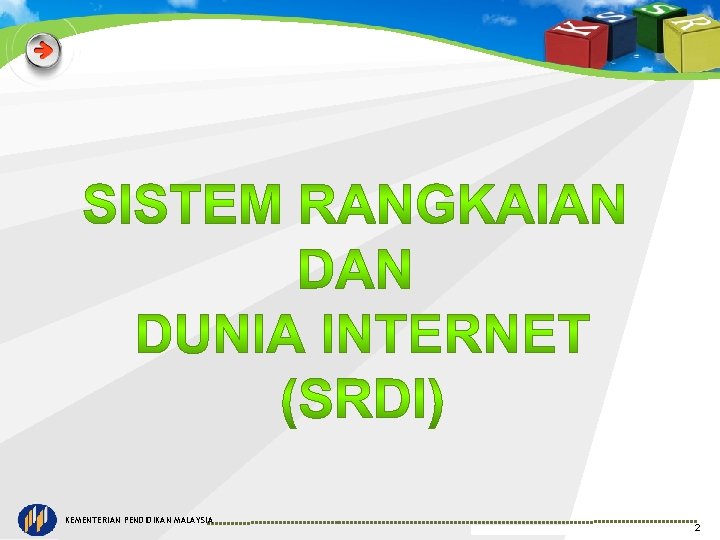 K S S R

SISTEM RANGKAIAN
DAN
DUNIA INTERNET
(SRDI)

KEMENTERIAN PENDIDIKAN MALAYSIA

2